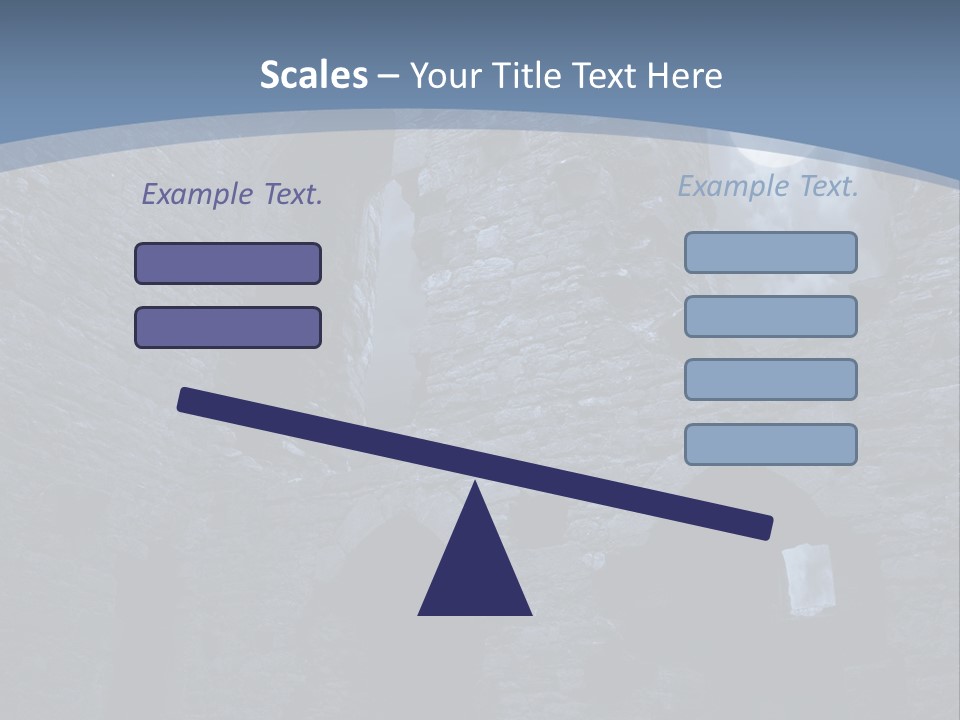 Scales – Your Title Text Here

Example Text.

Example Text.